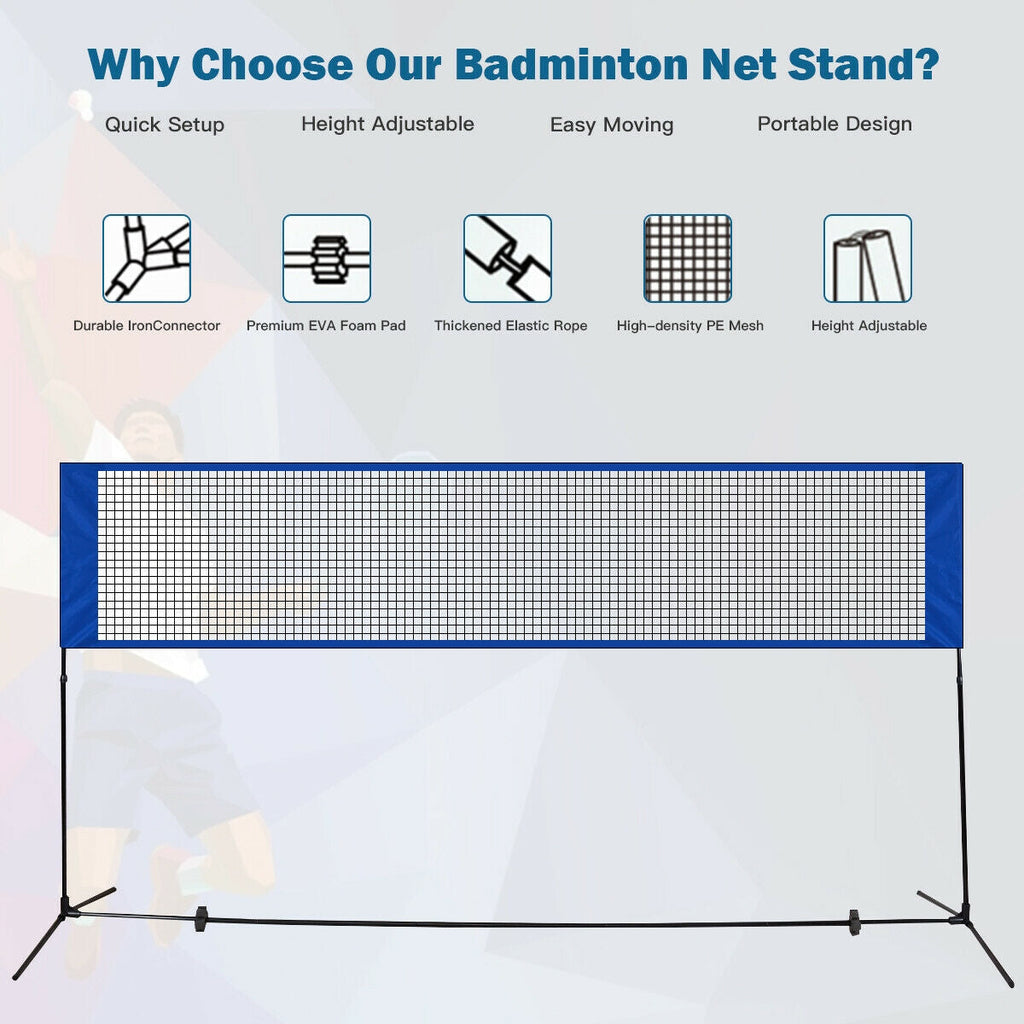 Why Choose Our Badminton Net Stand?

Quick Setup Height Adjustable Easy Moving Portable Design

Durable IronConnector

Premium EVA Foam Pad

Thickened Elastic Rope

High-density PE Mesh

Height Adjustable